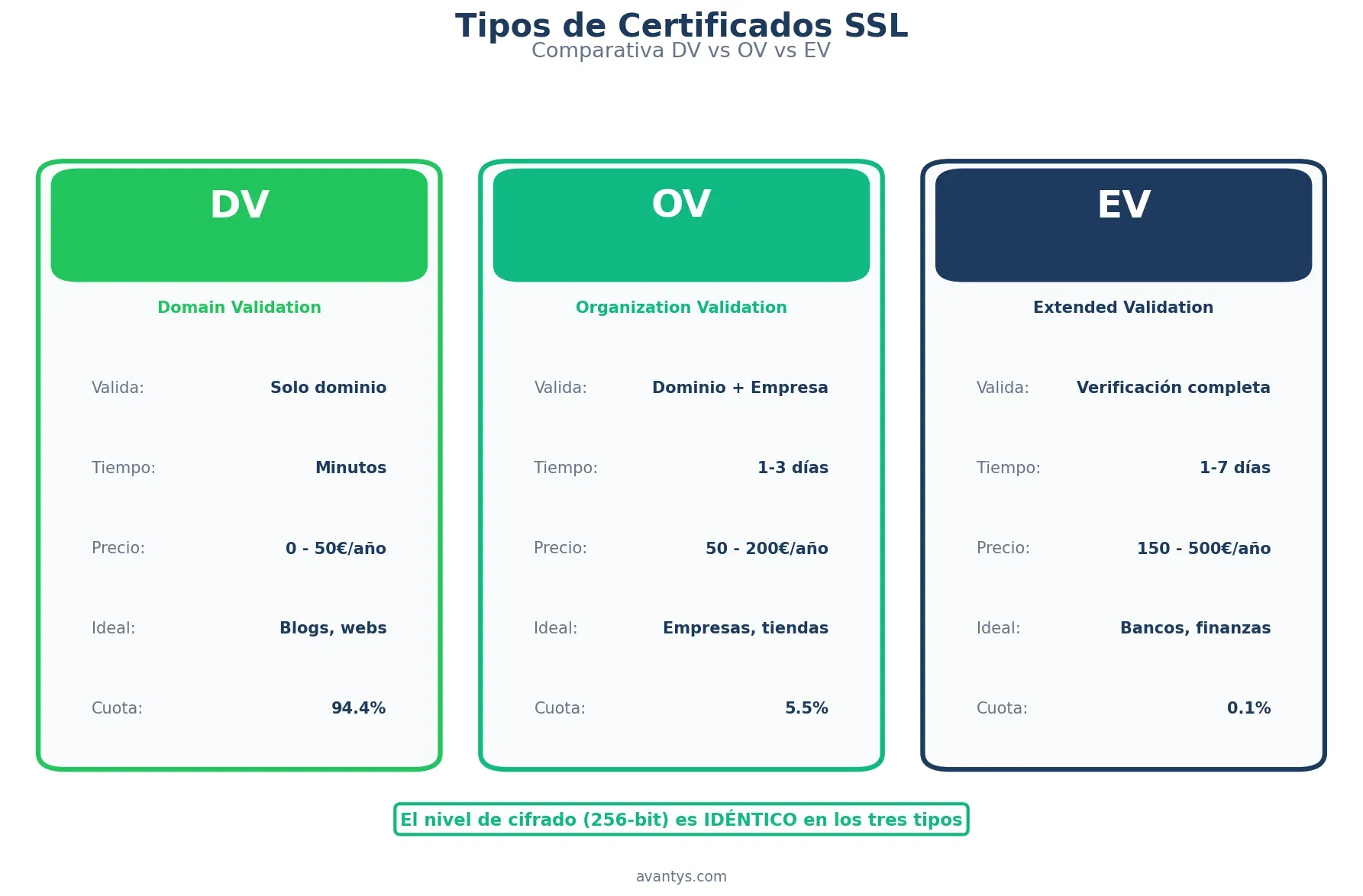 Tipos de Certificados SSL
Comparativa DV vs OV vs EV

DV

Domain Validation

Valida: Solo dominio

Tiempo: Minutos

Precio: 0 - 50€/año

Ideal: Blogs, webs

Cuota: 94.4%

OV

Organization Validation

Valida: Dominio + Empresa

Tiempo: 1-3 días

Precio: 50 - 200€/año

Ideal: Empresas, tiendas

Cuota: 5.5%

EV

Extended Validation

Valida: Verificación completa

Tiempo: 1-7 días

Precio: 150 - 500€/año

Ideal: Bancos, finanzas

Cuota: 0.1%

El nivel de cifrado (256-bit) es IDÉNTICO en los tres tipos

avantys.com